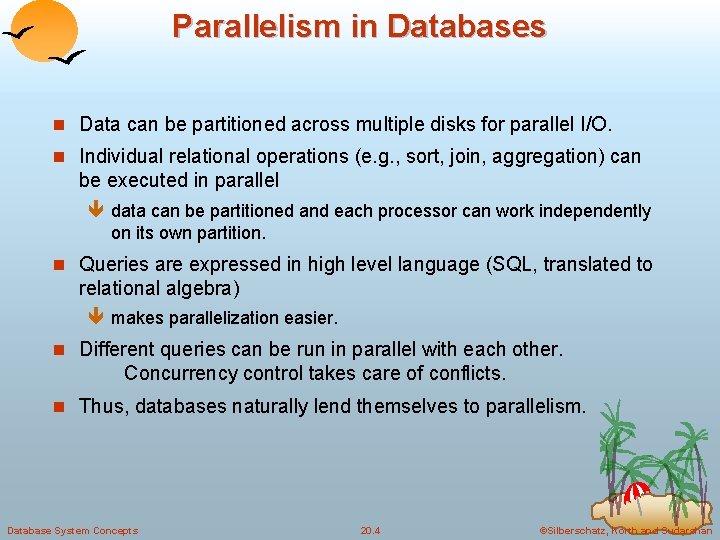 Parallelism in Databases

Data can be partitioned across multiple disks for parallel I/O.

Individual relational operations (e.g., sort, join, aggregation) can be executed in parallel

data can be partitioned and each processor can work independently on its own partition.

Queries are expressed in high level language (SQL, translated to relational algebra)

makes parallelization easier.

Different queries can be run in parallel with each other. Concurrency control takes care of conflicts.

Thus, databases naturally lend themselves to parallelism.

Database System Concepts 20.4 ©Silberschatz, Korth and Sudarshan